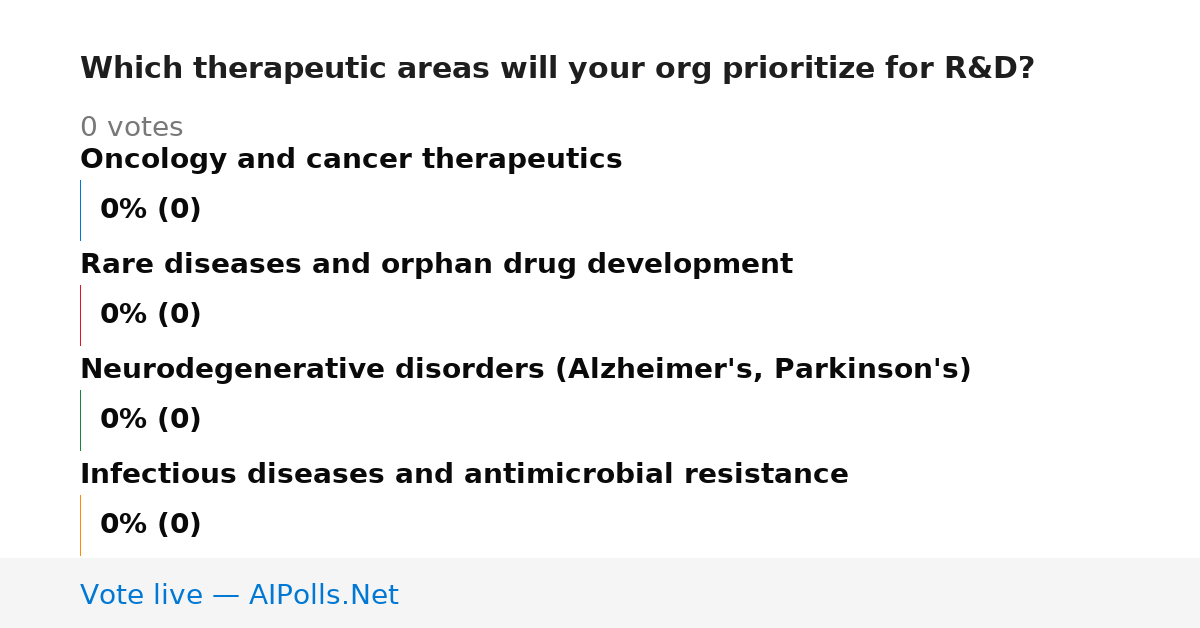 Which therapeutic areas will your org prioritize for R&D?

0 votes

Oncology and cancer therapeutics

0% (0)

Rare diseases and orphan drug development

0% (0)

Neurodegenerative disorders (Alzheimer's, Parkinson's)

0% (0)

Infectious diseases and antimicrobial resistance

0% (0)

Vote live — AIPolls.Net